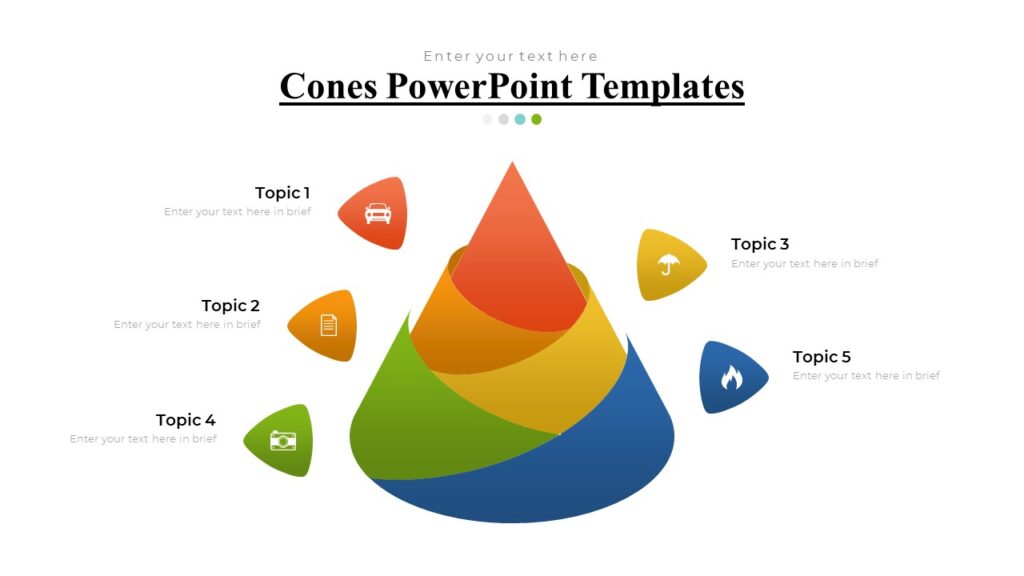 Enter your text here

Cones PowerPoint Templates

Topic 1
Enter your text here in brief

Topic 2
Enter your text here in brief

Topic 4
Enter your text here in brief

Topic 3
Enter your text here in brief

Topic 5
Enter your text here in brief